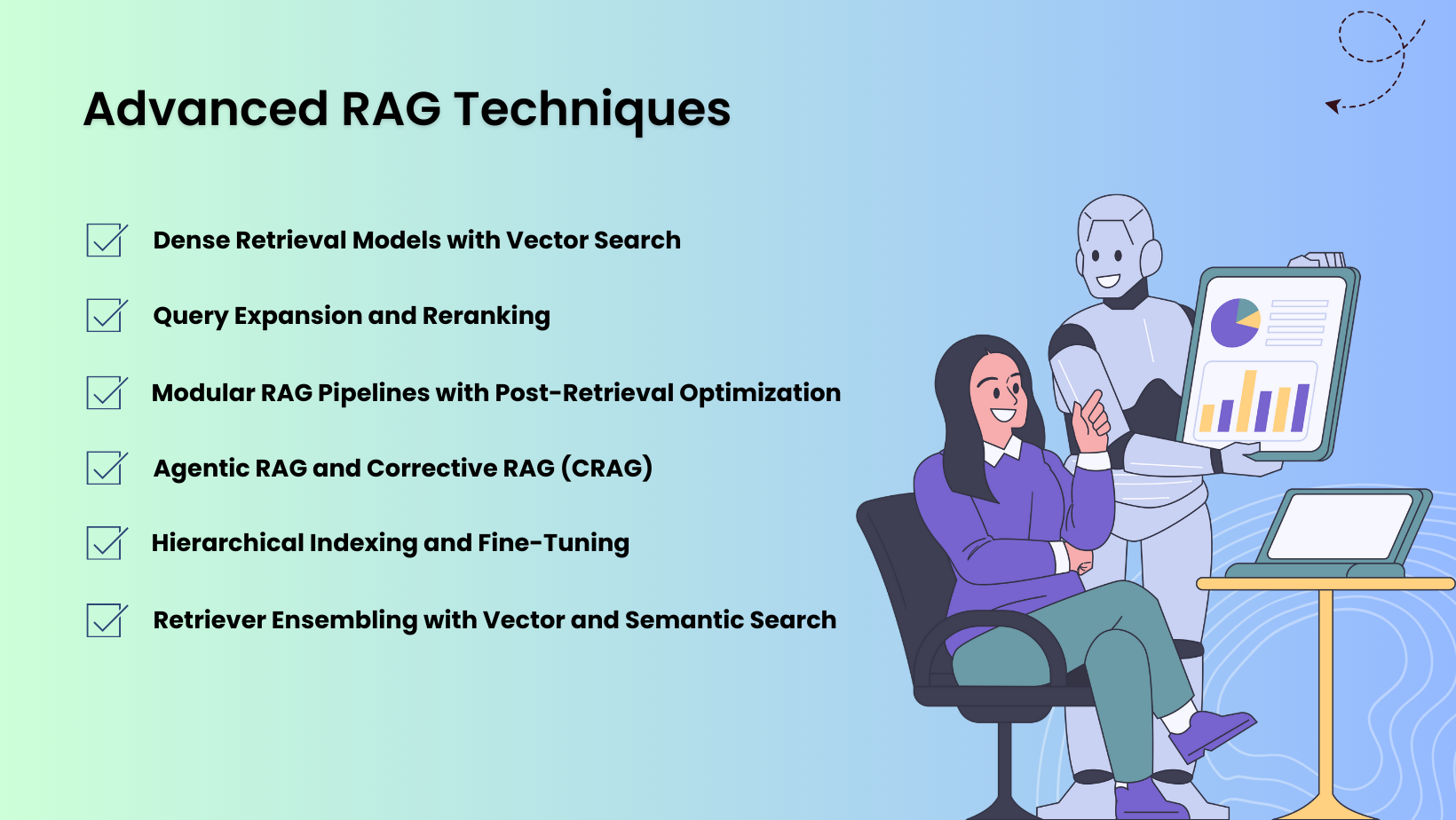 Advanced RAG Techniques

Dense Retrieval Models with Vector Search

Query Expansion and Reranking

Modular RAG Pipelines with Post-Retrieval Optimization

Agentic RAG and Corrective RAG (CRAG)

Hierarchical Indexing and Fine-Tuning

Retriever Ensembling with Vector and Semantic Search